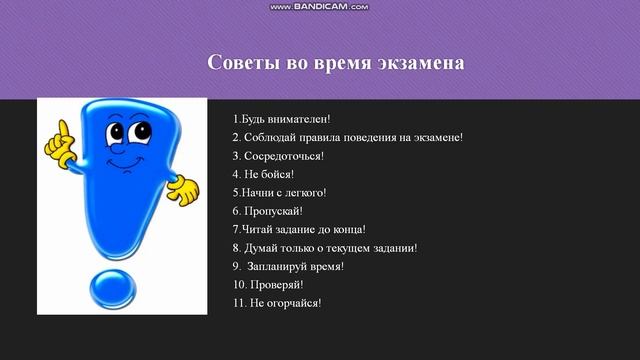 www.BANDICAM.com

Советы во время экзамена

1.Будь внимателен!
2. Соблюдай правила поведения на экзамене!
3. Сосредоточься!
4. Не бойся!
5.Начни с легкого!
6. Пропускай!
7.Читай задание до конца!
8. Думай только о текущем задании!
9. Запланируй время!
10. Проверяй!
11. Не огорчайся!